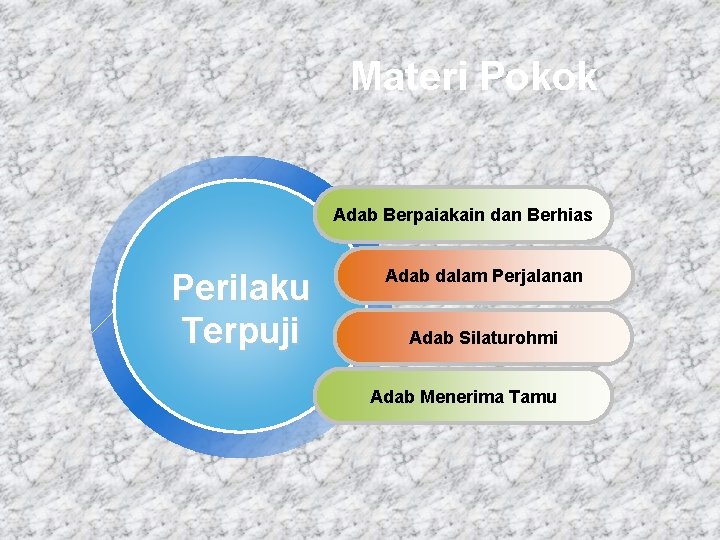 Materi Pokok

Perilaku Terpuji

Adab Berpaiakain dan Berhias

Adab dalam Perjalanan

Adab Silaturohmi

Adab Menerima Tamu